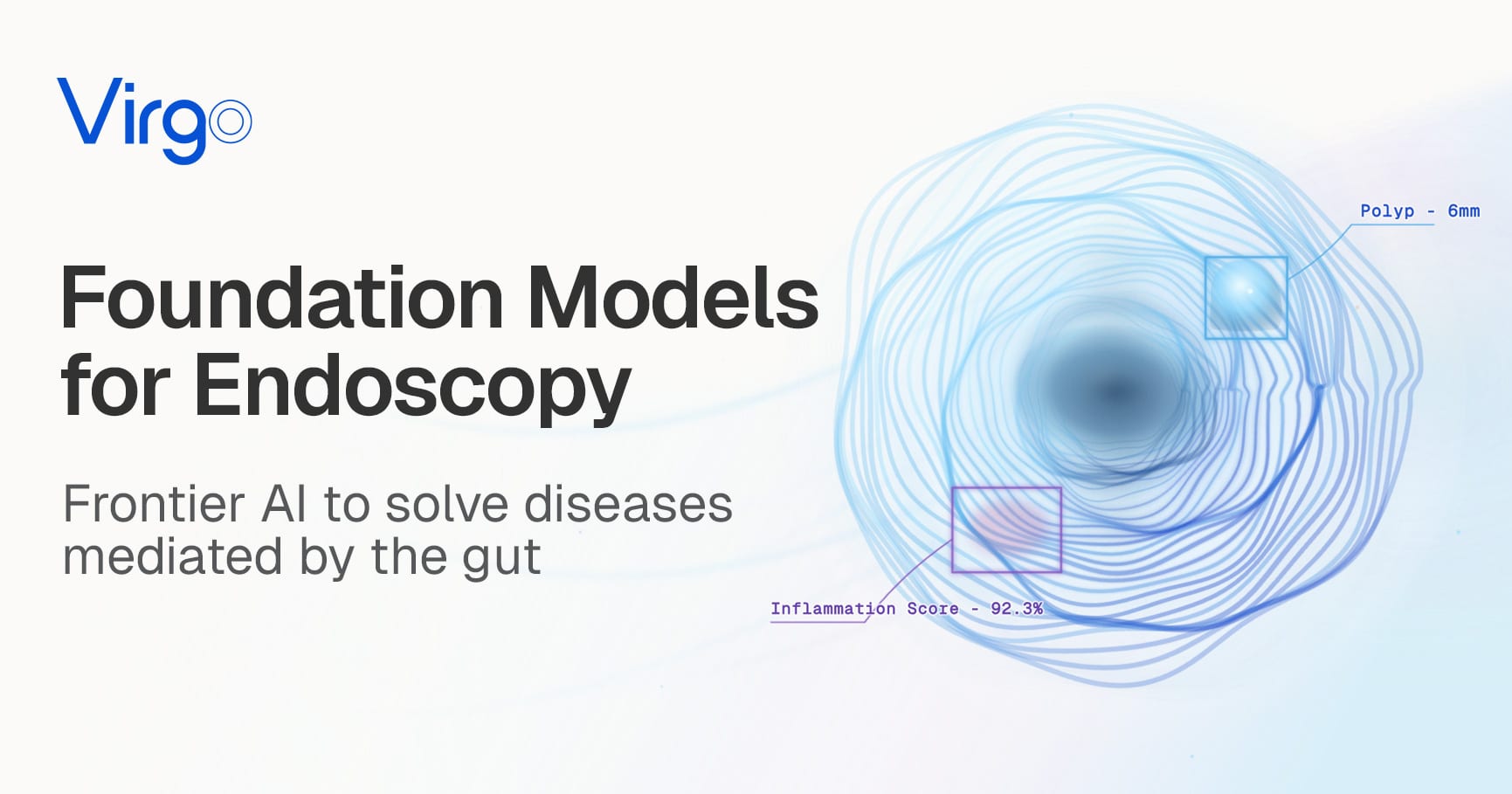 Virgo

Foundation Models for Endoscopy

Frontier AI to solve diseases mediated by the gut

Polyp - 6mm

Inflammation Score - 92.3%